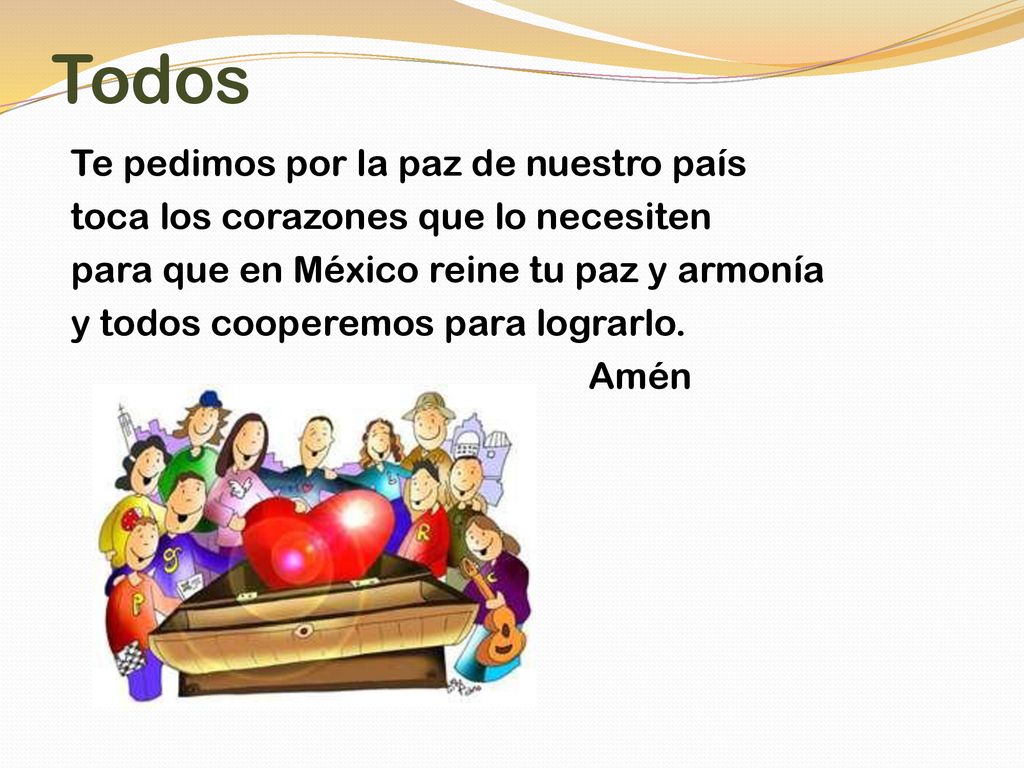 Todos

Te pedimos por la paz de nuestro país
toca los corazones que lo necesiten
para que en México reine tu paz y armonía
y todos cooperemos para lograrlo.
Amén